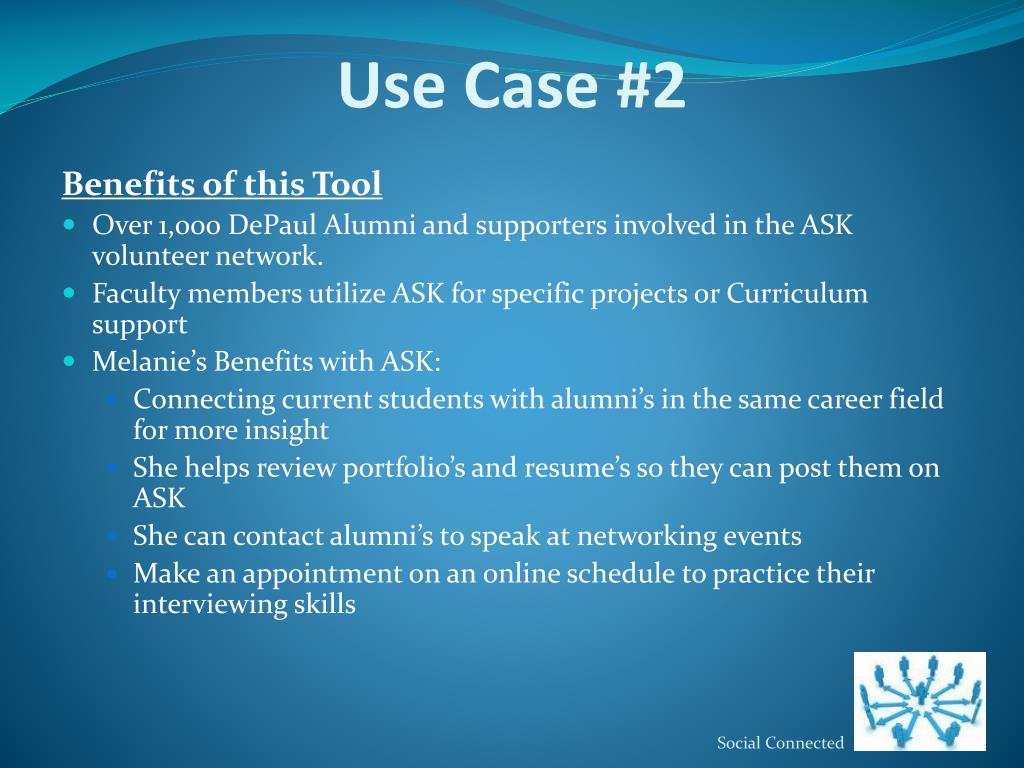 Use Case #2

Benefits of this Tool

- Over 1,000 DePaul Alumni and supporters involved in the ASK volunteer network.
- Faculty members utilize ASK for specific projects or Curriculum support
- Melanie’s Benefits with ASK:
  - Connecting current students with alumni’s in the same career field for more insight
  - She helps review portfolio’s and resume’s so they can post them on ASK
  - She can contact alumni’s to speak at networking events
  - Make an appointment on an online schedule to practice their interviewing skills

Social Connected